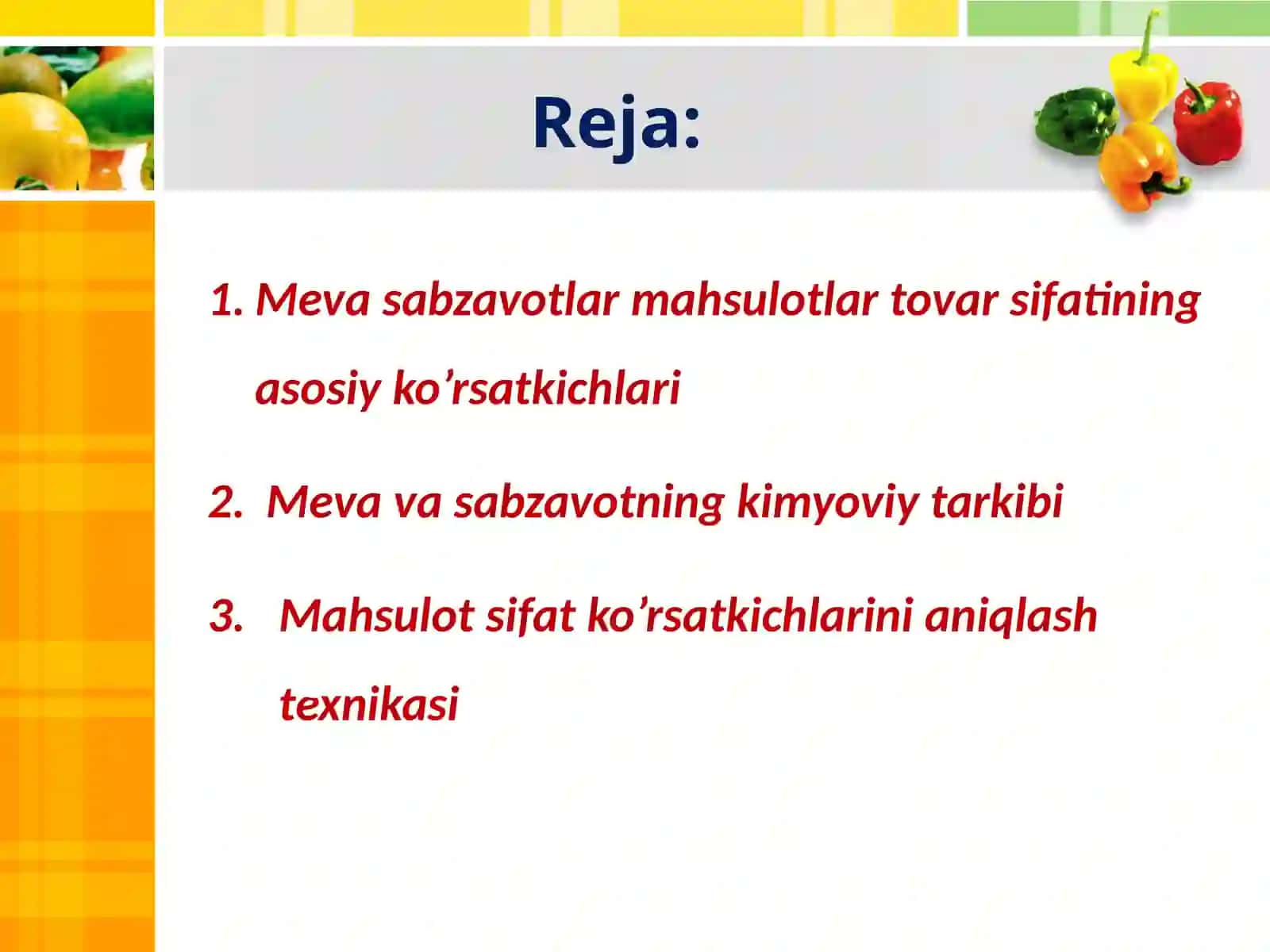 Reja:

1. Meva sabzavotlar mahsulotlar tovar sifatining asosiy ko’rsatkichlari

2. Meva va sabzavotning kimyoviy tarkibi

3. Mahsulot sifat ko’rsatkichlarini aniqlash texnikasi